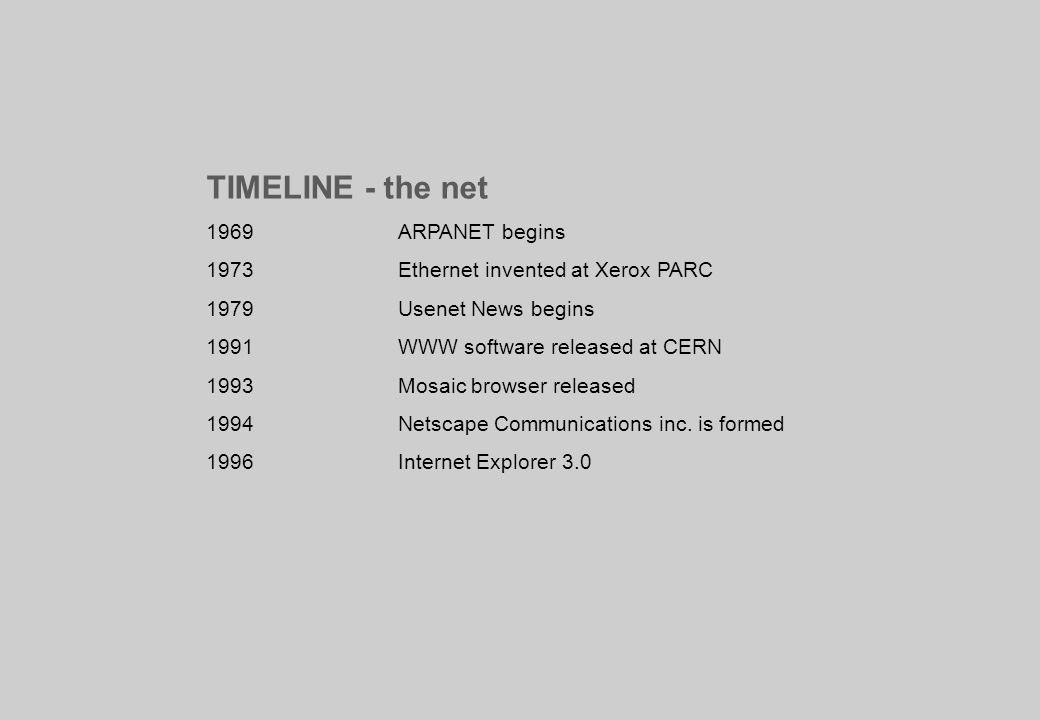 TIMELINE - the net

1969 ARPANET begins

1973 Ethernet invented at Xerox PARC

1979 Usenet News begins

1991 WWW software released at CERN

1993 Mosaic browser released

1994 Netscape Communications inc. is formed

1996 Internet Explorer 3.0